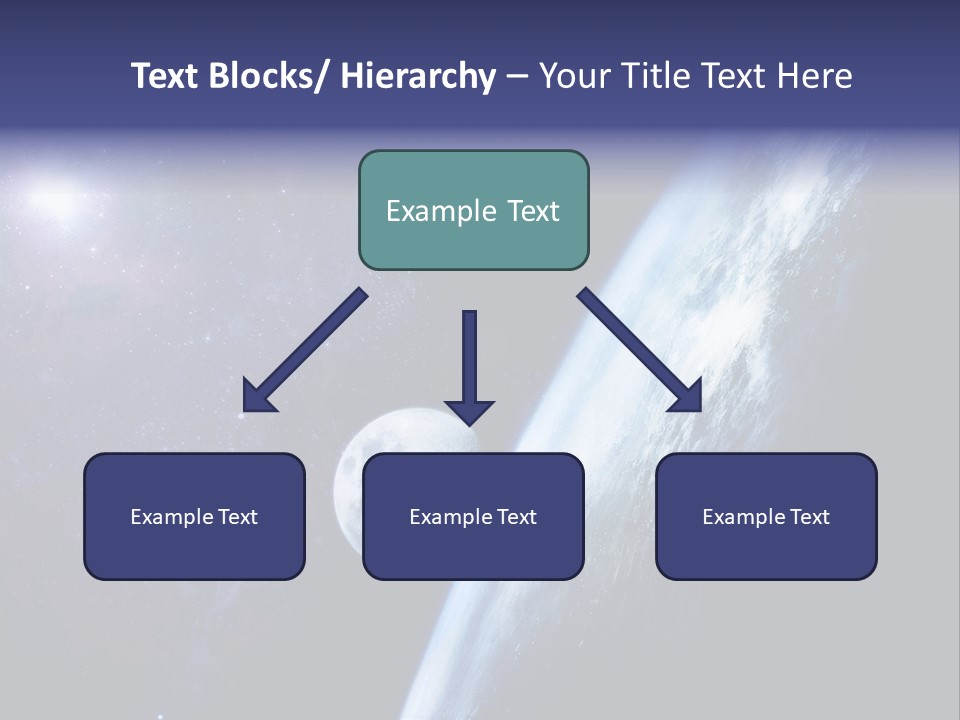 Text Blocks/ Hierarchy – Your Title Text Here

Example Text

Example Text

Example Text

Example Text